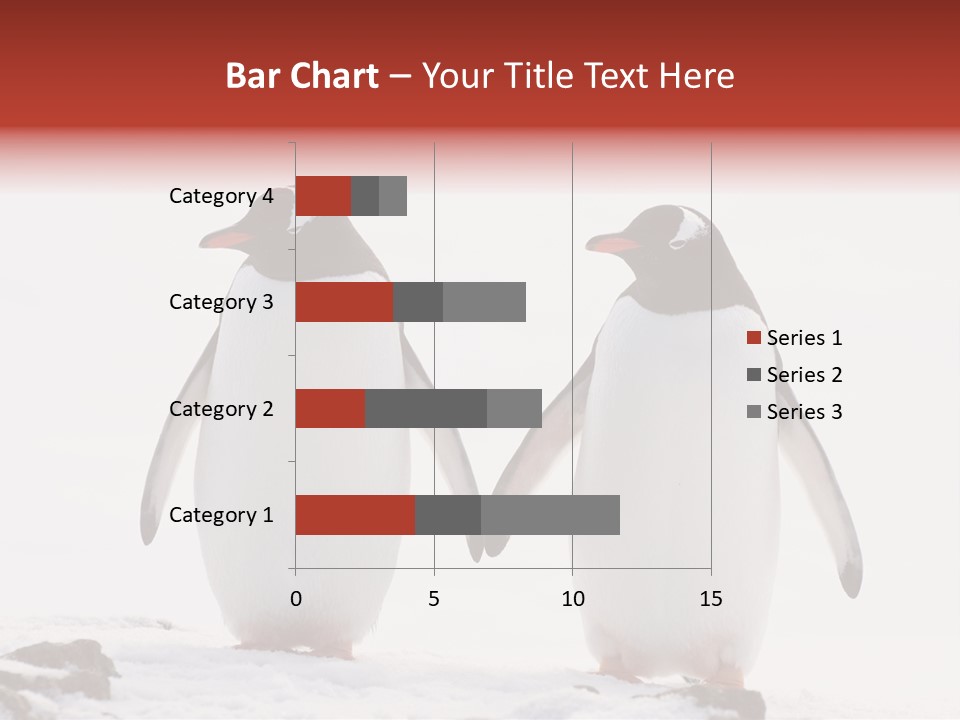 Bar Chart – Your Title Text Here

Category 4
Category 3
Category 2
Category 1

0 5 10 15

Series 1
Series 2
Series 3